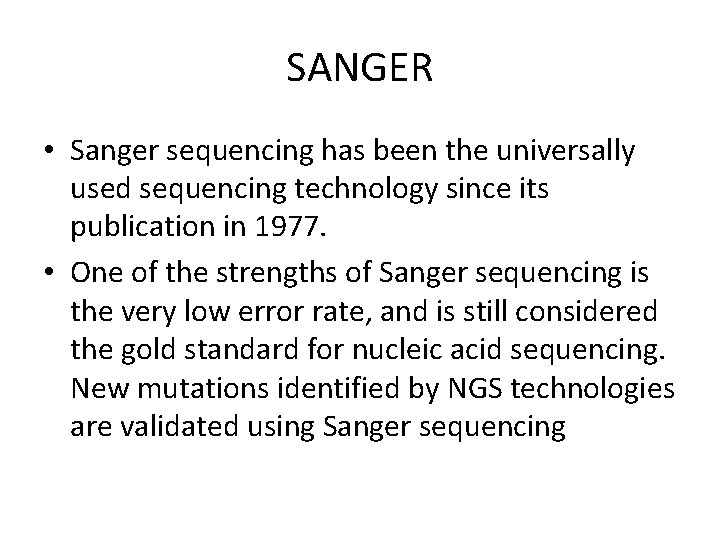 SANGER

• Sanger sequencing has been the universally used sequencing technology since its publication in 1977.

• One of the strengths of Sanger sequencing is the very low error rate, and is still considered the gold standard for nucleic acid sequencing. New mutations identified by NGS technologies are validated using Sanger sequencing